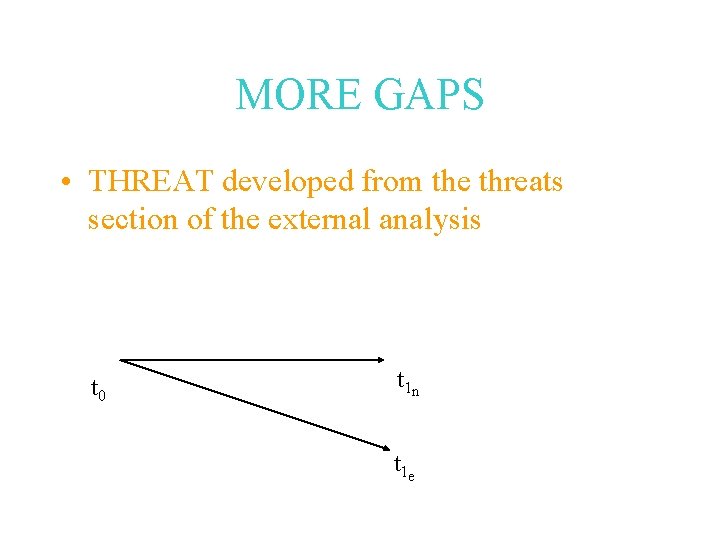 MORE GAPS

• THREAT developed from the threats section of the external analysis

$t_0$

$t_{1_n}$

$t_{1_e}$